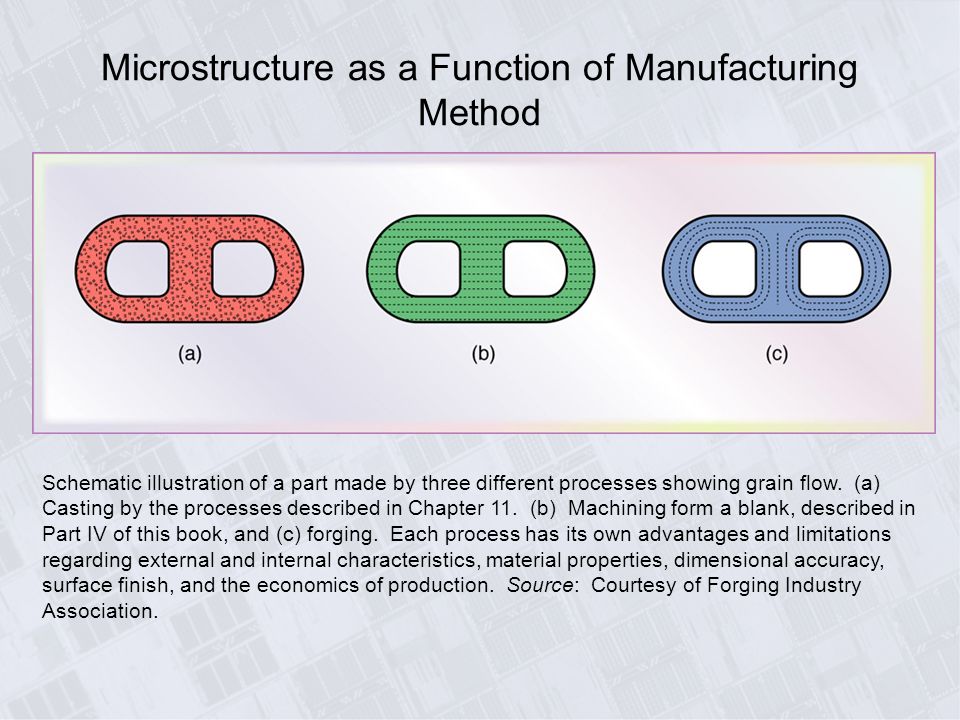 Microstructure as a Function of Manufacturing Method

(a)

(b)

(c)

Schematic illustration of a part made by three different processes showing grain flow. (a) Casting by the processes described in Chapter 11. (b) Machining form a blank, described in Part IV of this book, and (c) forging. Each process has its own advantages and limitations regarding external and internal characteristics, material properties, dimensional accuracy, surface finish, and the economics of production. Source: Courtesy of Forging Industry Association.